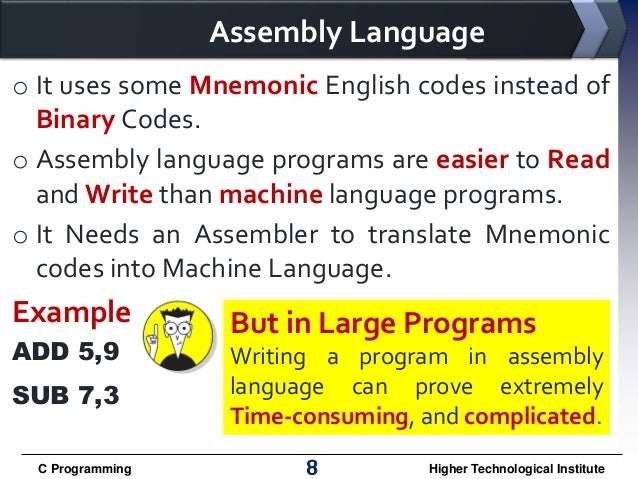 Assembly Language

o It uses some Mnemonic English codes instead of Binary Codes.

o Assembly language programs are easier to Read and Write than machine language programs.

o It Needs an Assembler to translate Mnemonic codes into Machine Language.

Example
ADD 5,9
SUB 7,3

But in Large Programs
Writing a program in assembly language can prove extremely Time-consuming, and complicated.

C Programming 8 Higher Technological Institute